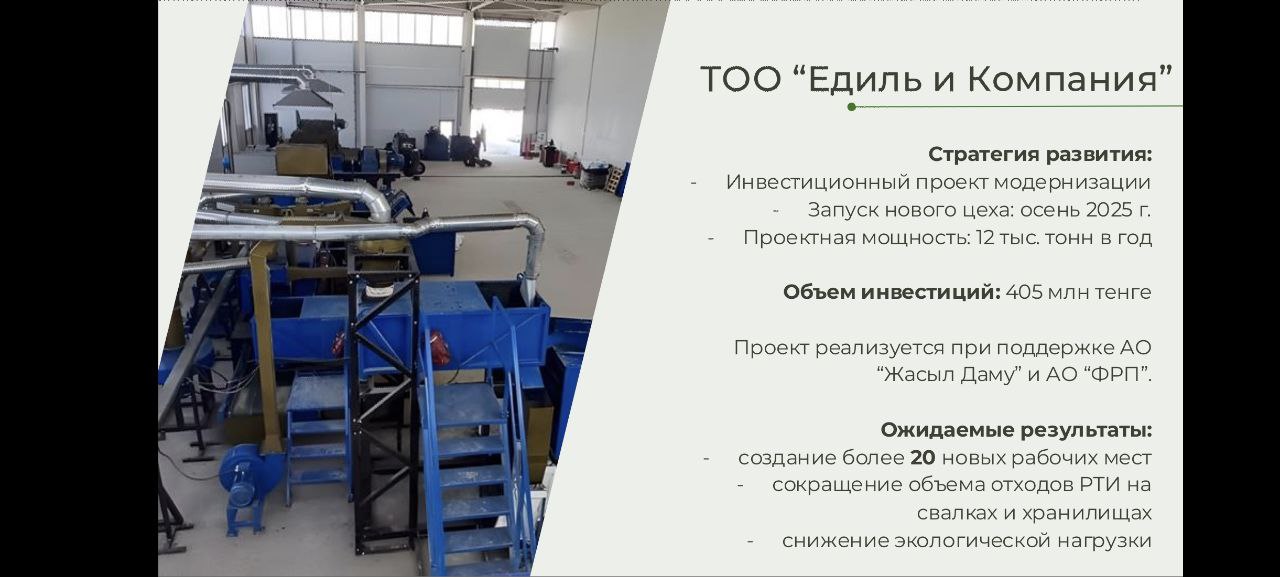 ТОО “Едиль и Компания”

Стратегия развития:
- Инвестиционный проект модернизации
- Запуск нового цеха: осень 2025 г.
- Проектная мощность: 12 тыс. тонн в год

Объем инвестиций: 405 млн тенге

Проект реализуется при поддержке АО “Жасыл Даму” и АО “ФРП”.

Ожидаемые результаты:
- создание более 20 новых рабочих мест
- сокращение объема отходов РТИ на свалках и хранилищах
- снижение экологической нагрузки